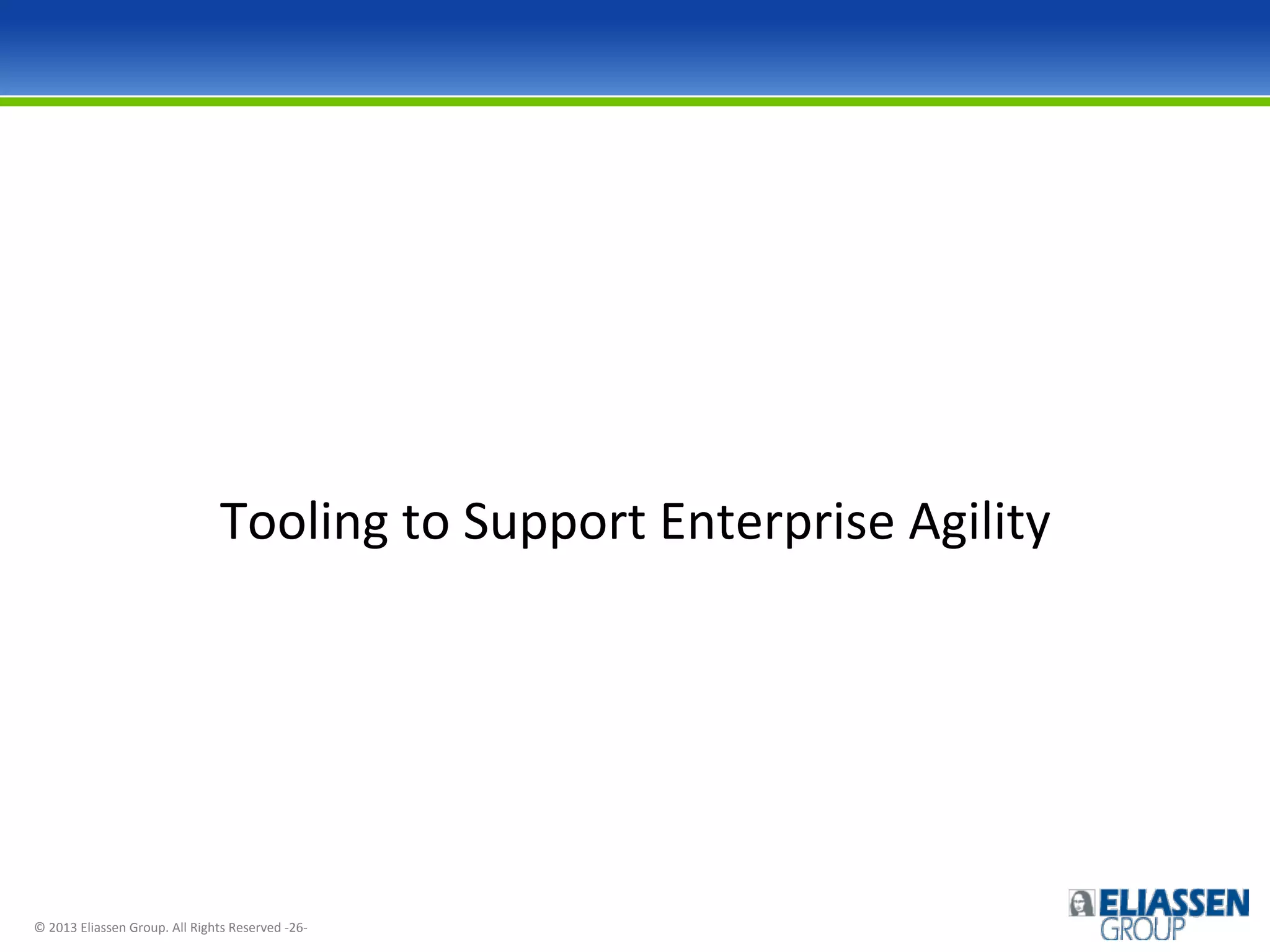 Tooling to Support Enterprise Agility

© 2013 Eliassen Group. All Rights Reserved -26-

ELIASSEN GROUP